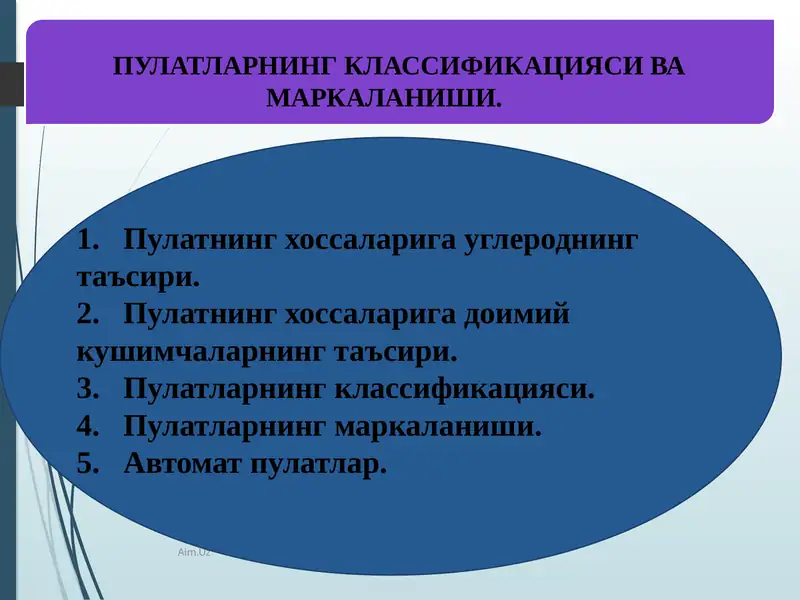 ПУЛАТЛАРНИНГ КЛАССИФИКАЦИЯСИ ВА МАРКАЛАНИШИ.

1. Пулатнинг хоссаларига углероднинг таъсири.
2. Пулатнинг хоссаларига доимий кушимчаларнинг таъсири.
3. Пулатларнинг классификацияси.
4. Пулатларнинг маркаланиши.
5. Автомат пулатлар.

Aim.Uz